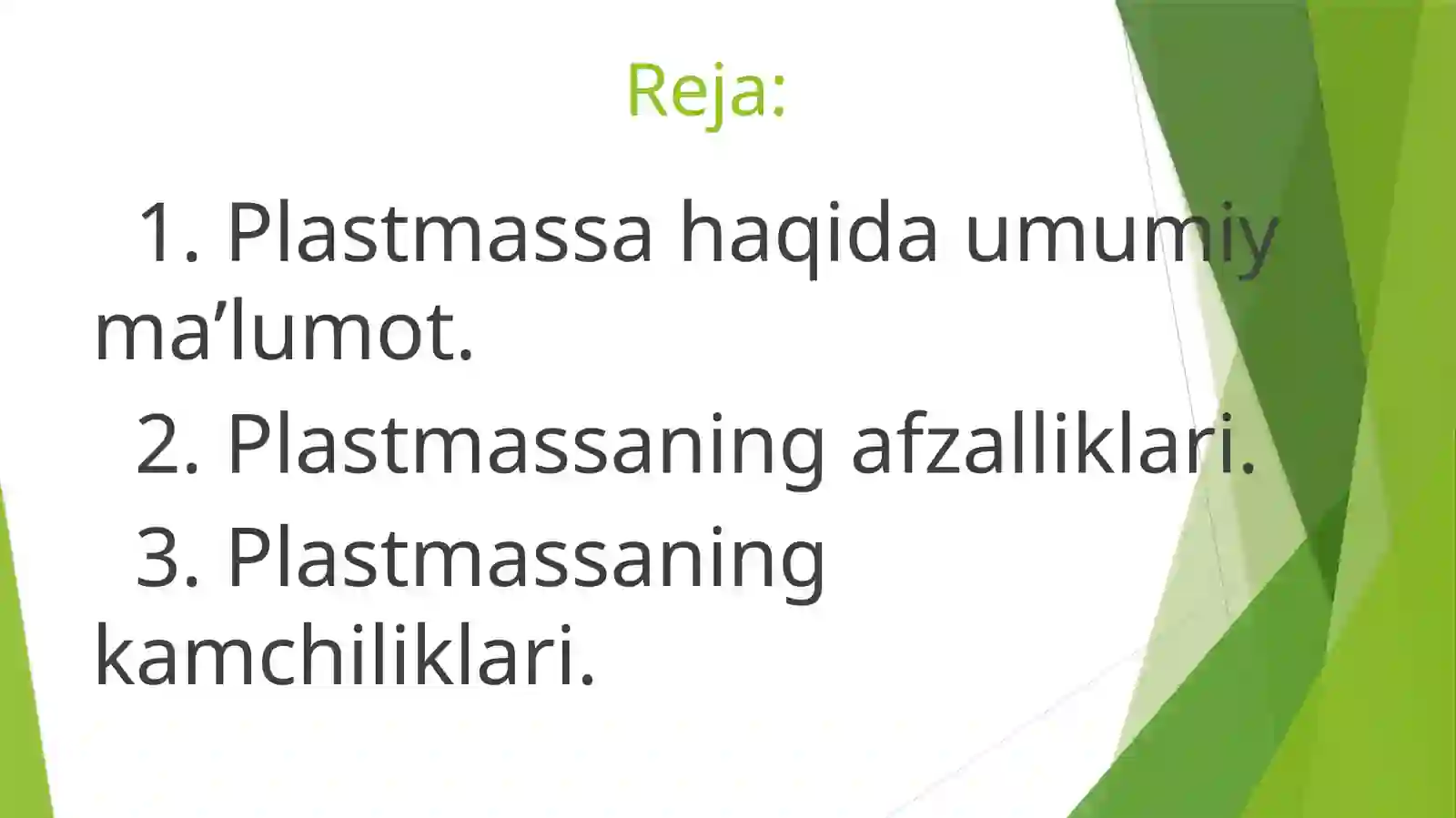 Reja:

1. Plastmassa haqida umumiy ma’lumot.

2. Plastmassaning afzalliklari.

3. Plastmassaning kamchiliklari.